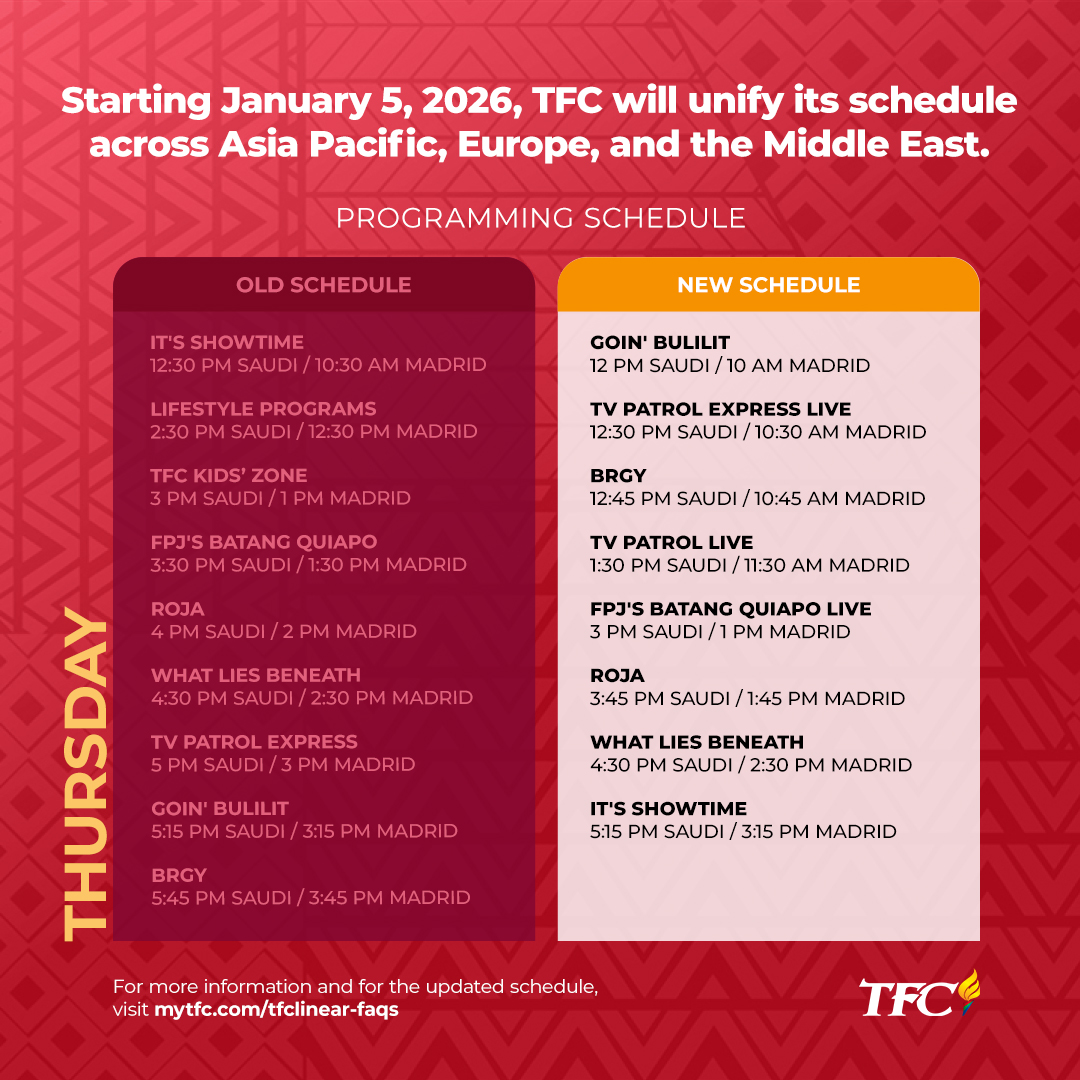 Starting January 5, 2026, TFC will unify its schedule across Asia Pacific, Europe, and the Middle East.

PROGRAMMING SCHEDULE

THURSDAY

OLD SCHEDULE

IT'S SHOWTIME
12:30 PM SAUDI / 10:30 AM MADRID

LIFESTYLE PROGRAMS
2:30 PM SAUDI / 12:30 PM MADRID

TFC KIDS' ZONE
3 PM SAUDI / 1 PM MADRID

FPJ'S BATANG QUIAPO
3:30 PM SAUDI / 1:30 PM MADRID

ROJA
4 PM SAUDI / 2 PM MADRID

WHAT LIES BENEATH
4:30 PM SAUDI / 2:30 PM MADRID

TV PATROL EXPRESS
5 PM SAUDI / 3 PM MADRID

GOIN' BULILIT
5:15 PM SAUDI / 3:15 PM MADRID

BRGY
5:45 PM SAUDI / 3:45 PM MADRID

NEW SCHEDULE

GOIN' BULILIT
12 PM SAUDI / 10 AM MADRID

TV PATROL EXPRESS LIVE
12:30 PM SAUDI / 10:30 AM MADRID

BRGY
12:45 PM SAUDI / 10:45 AM MADRID

TV PATROL LIVE
1:30 PM SAUDI / 11:30 AM MADRID

FPJ'S BATANG QUIAPO LIVE
3 PM SAUDI / 1 PM MADRID

ROJA
3:45 PM SAUDI / 1:45 PM MADRID

WHAT LIES BENEATH
4:30 PM SAUDI / 2:30 PM MADRID

IT'S SHOWTIME
5:15 PM SAUDI / 3:15 PM MADRID

For more information and for the updated schedule, visit mytfc.com/tfclinear-faqs

TFC